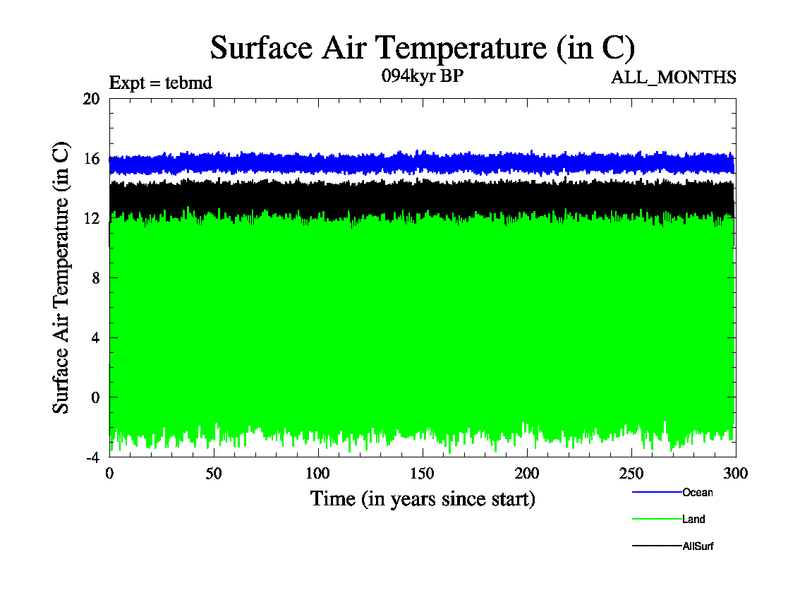 Surface Air Temperature (in C)

Expt = tebmd

094kyr BP

ALL_MONTHS

Surface Air Temperature (in C)

20
16
12
8
4
0
-4

0
50
100
150
200
250
300

Time (in years since start)

Ocean
Land
AllSurf